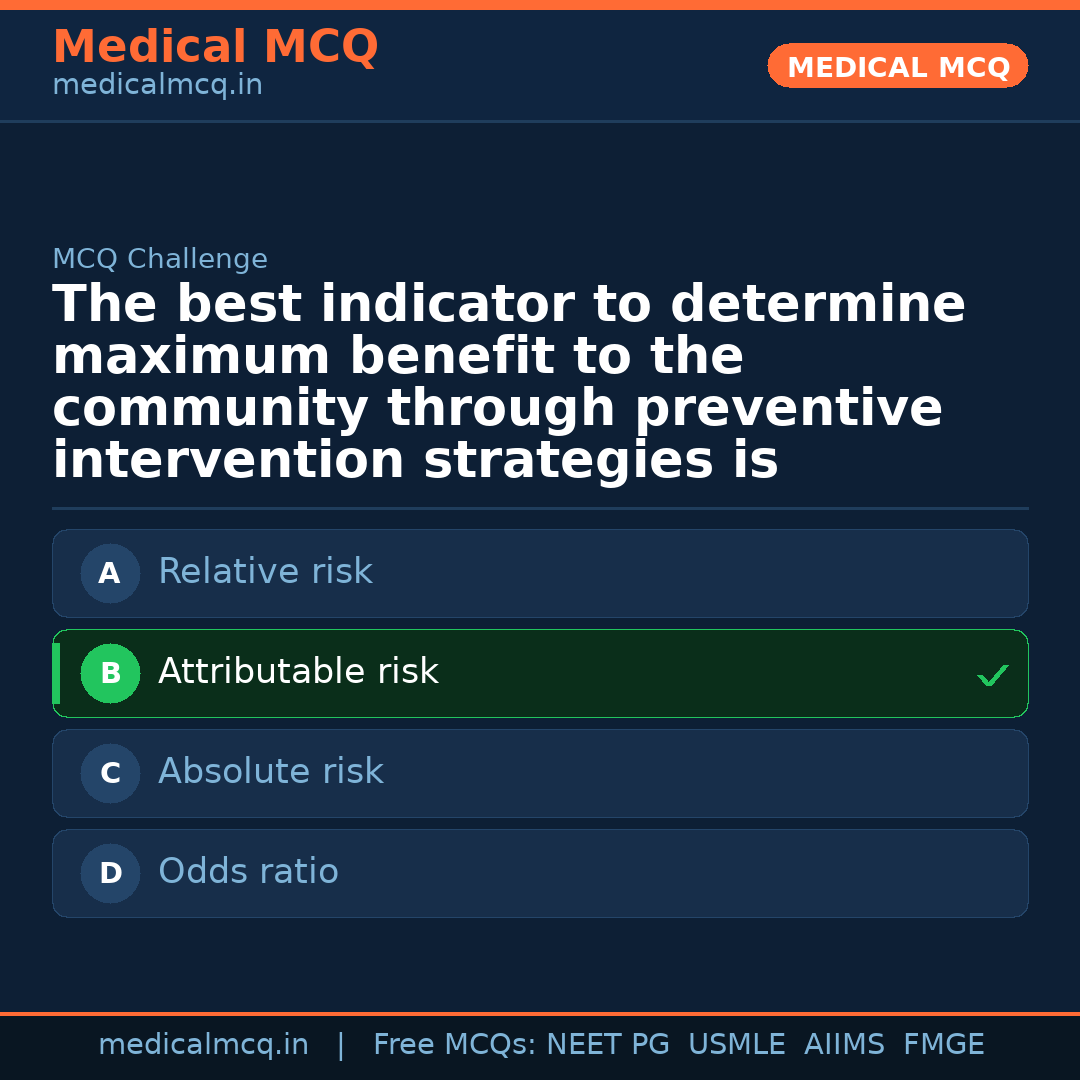 Medical MCQ
medicalmcq.in

MEDICAL MCQ

MCQ Challenge

The best indicator to determine maximum benefit to the community through preventive intervention strategies is

A Relative risk

B Attributable risk ✓

C Absolute risk

D Odds ratio

medicalmcq.in | Free MCQs: NEET PG USMLE AIIMS FMGE